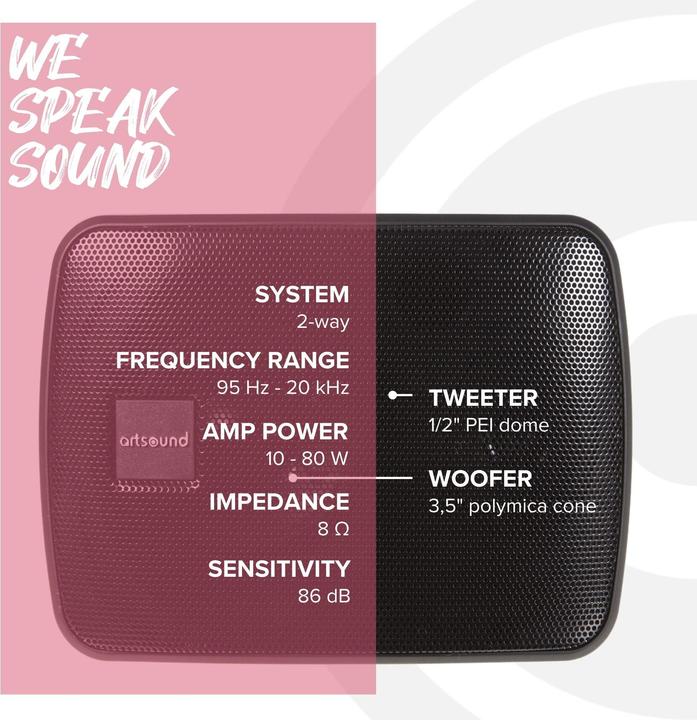 WE SPEAK SOUND

SYSTEM
2-way

FREQUENCY RANGE
95 Hz - 20 kHz

artsound

AMP POWER
10 - 80 W

IMPEDANCE
8 Ω

SENSITIVITY
86 dB

TWEETER
1/2" PEI dome

WOOFER
3,5" polymica cone